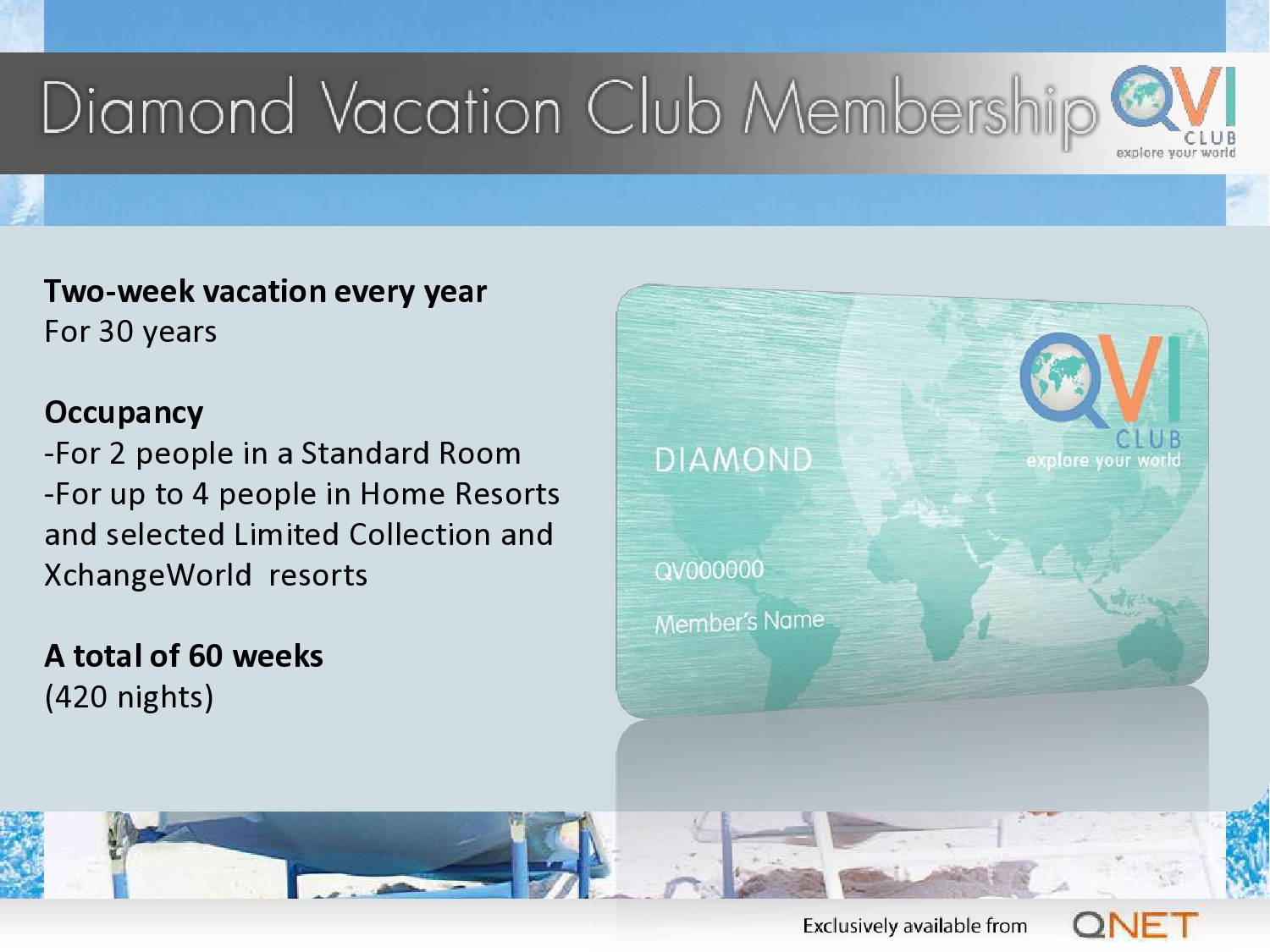 Diamond Vacation Club Membership

QVI CLUB explore your world

Two-week vacation every year
For 30 years

Occupancy
-For 2 people in a Standard Room
-For up to 4 people in Home Resorts and selected Limited Collection and XchangeWorld resorts

A total of 60 weeks
(420 nights)

QVI CLUB explore your world

DIAMOND

QV000000

Member's Name

Exclusively available from QNET